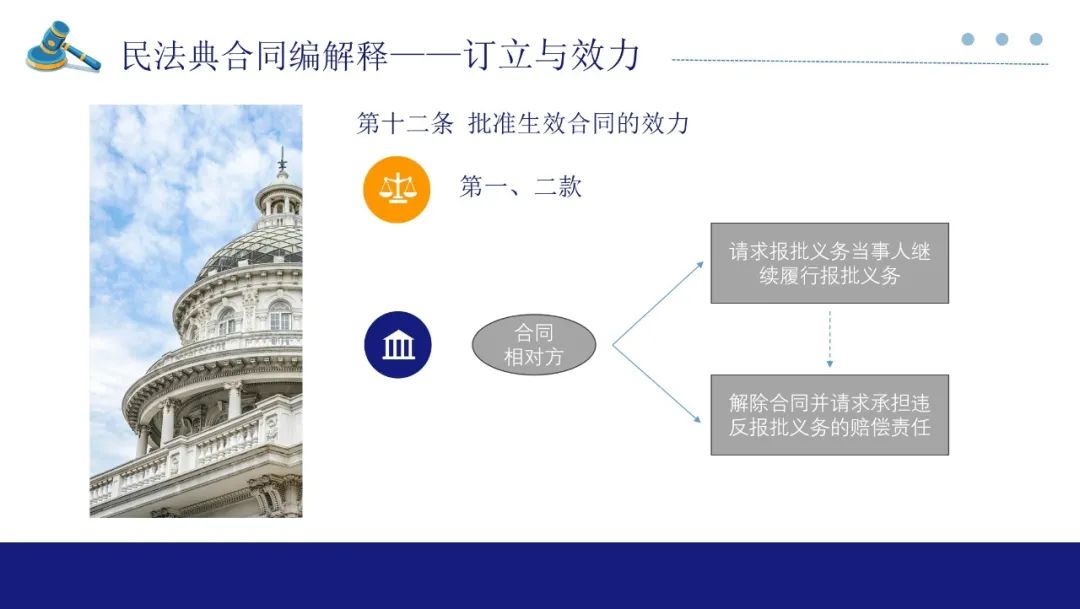 民法典合同编解释——订立与效力

第十二条 批准生效合同的效力

第一、二款

合同相对方

请求报批义务当事人继续履行报批义务

解除合同并请求承担违反报批义务的赔偿责任